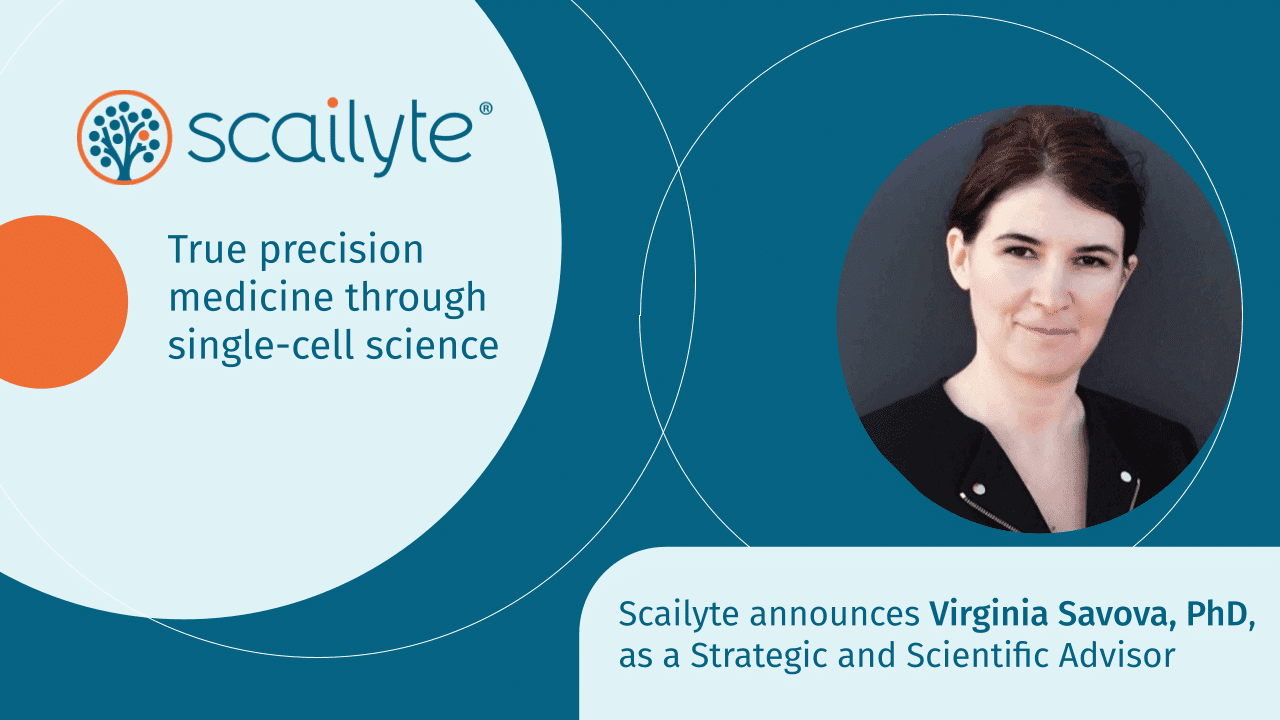 scailyte®

True precision medicine through single-cell science

Scailyte announces Virginia Savova, PhD, as a Strategic and Scientific Advisor